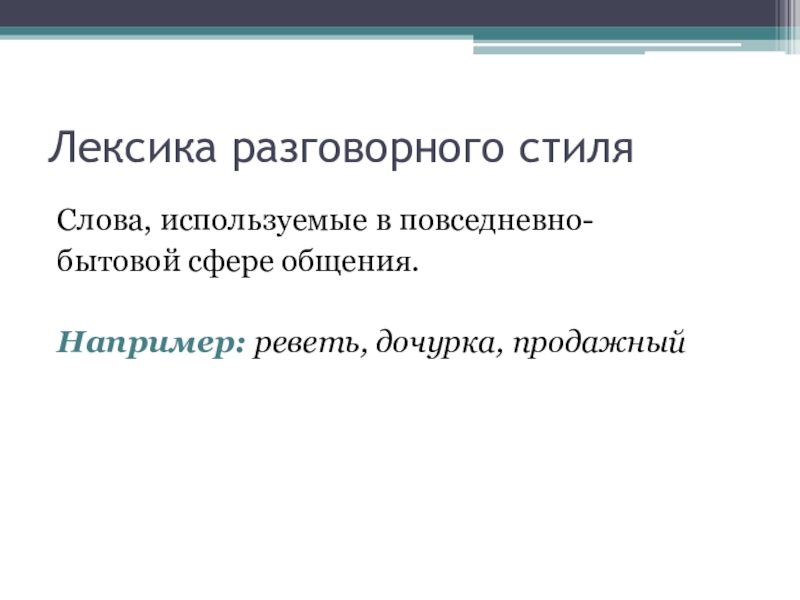 Лексика разговорного стиля

Слова, используемые в повседневно-бытовой сфере общения.

Например: реветь, дочурка, продажный